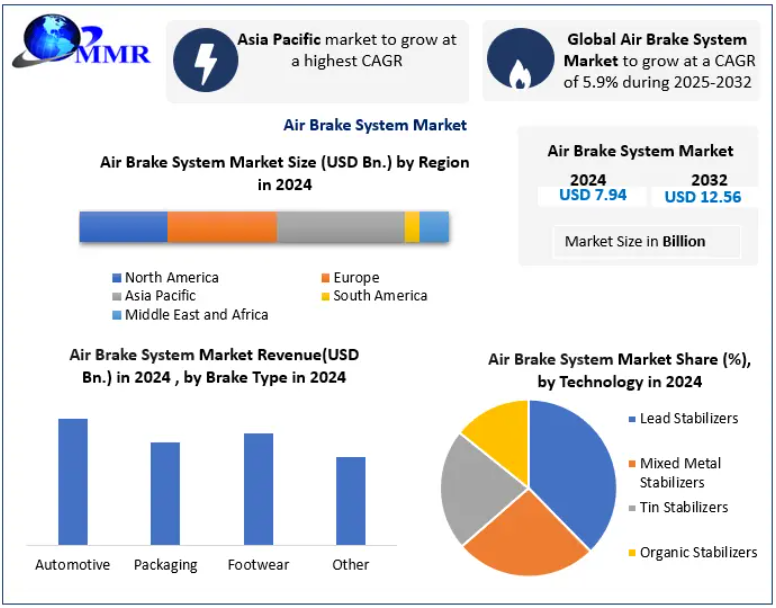 MMR

Asia Pacific market to grow at a highest CAGR

Global Air Brake System Market to grow at a CAGR of 5.9% during 2025-2032

Air Brake System Market

Air Brake System Market Size (USD Bn.) by Region in 2024

North America
Europe
Asia Pacific
South America
Middle East and Africa

Air Brake System Market

2024
USD 7.94

2032
USD 12.56

Market Size in Billion

Air Brake System Market Revenue(USD Bn.) in 2024 , by Brake Type in 2024

Automotive
Packaging
Footwear
Other

Air Brake System Market Share (%), by Technology in 2024

Lead Stabilizers
Mixed Metal Stabilizers
Tin Stabilizers
Organic Stabilizers